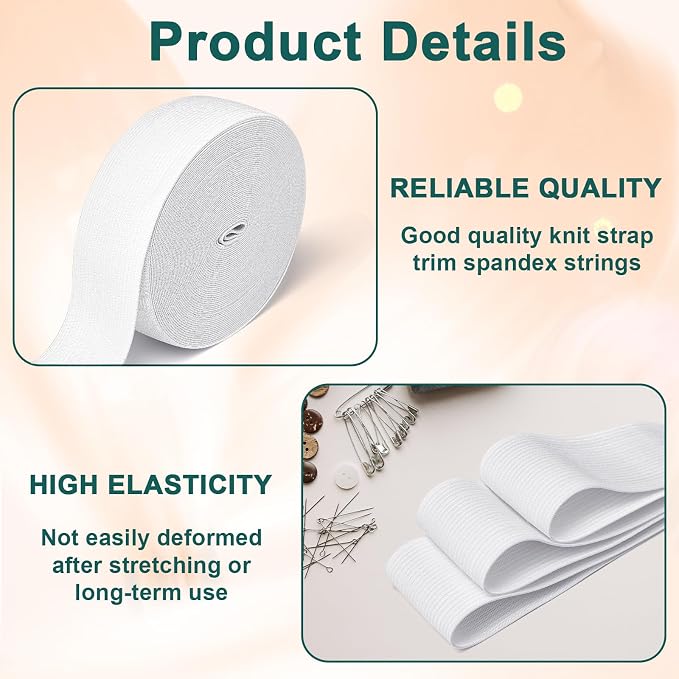 Product Details

RELIABLE QUALITY

Good quality knit strap trim spandex strings

HIGH ELASTICITY

Not easily deformed after stretching or long-term use